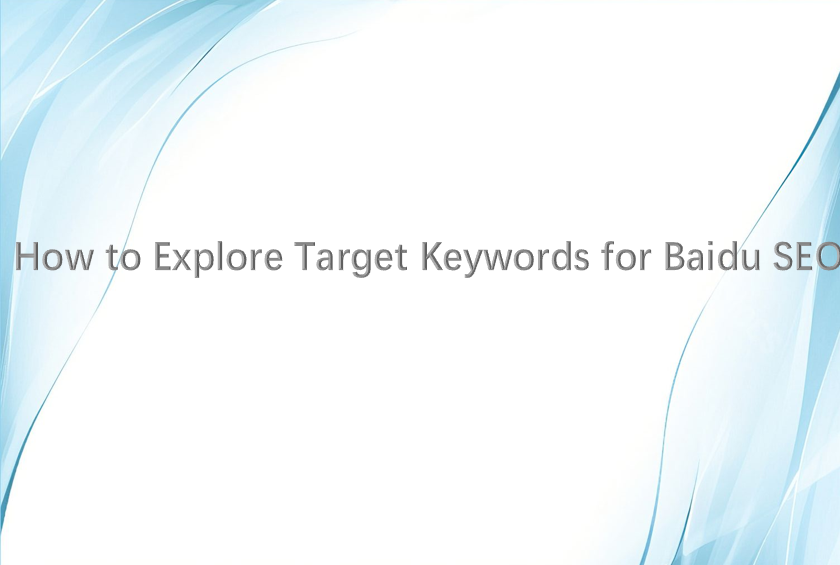 How to Explore Target Keywords for Baidu SEO